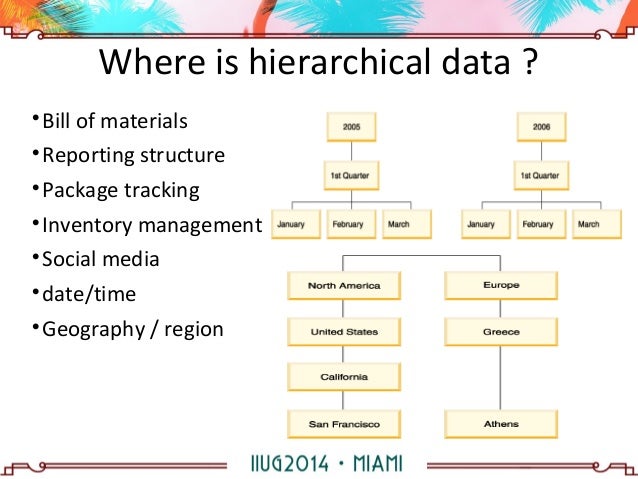 Where is hierarchical data ?

•Bill of materials
•Reporting structure
•Package tracking
•Inventory management
•Social media
•date/time
•Geography / region

2005
1st Quarter
January
February
March

2006
1st Quarter
January
February
March

North America
United States
California
San Francisco

Europe
Greece
Athens

IIUG2014 • MIAMI